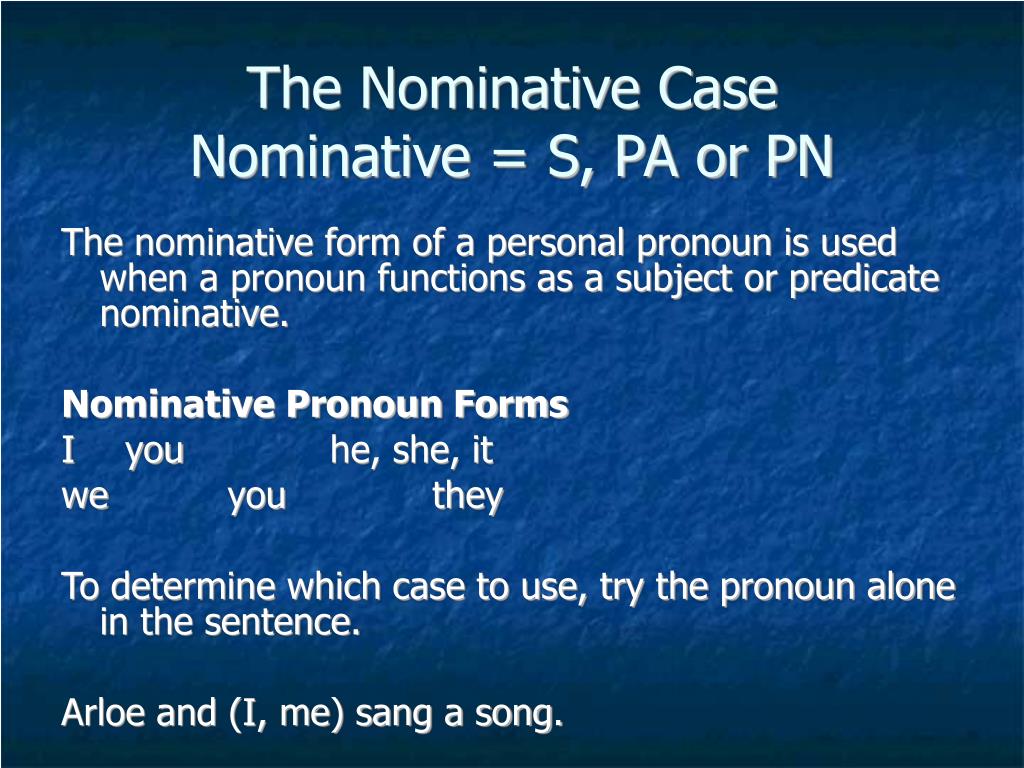 The Nominative Case
Nominative = S, PA or PN

The nominative form of a personal pronoun is used when a pronoun functions as a subject or predicate nominative.

Nominative Pronoun Forms
I you he, she, it
we you they

To determine which case to use, try the pronoun alone in the sentence.

Arloe and (I, me) sang a song.